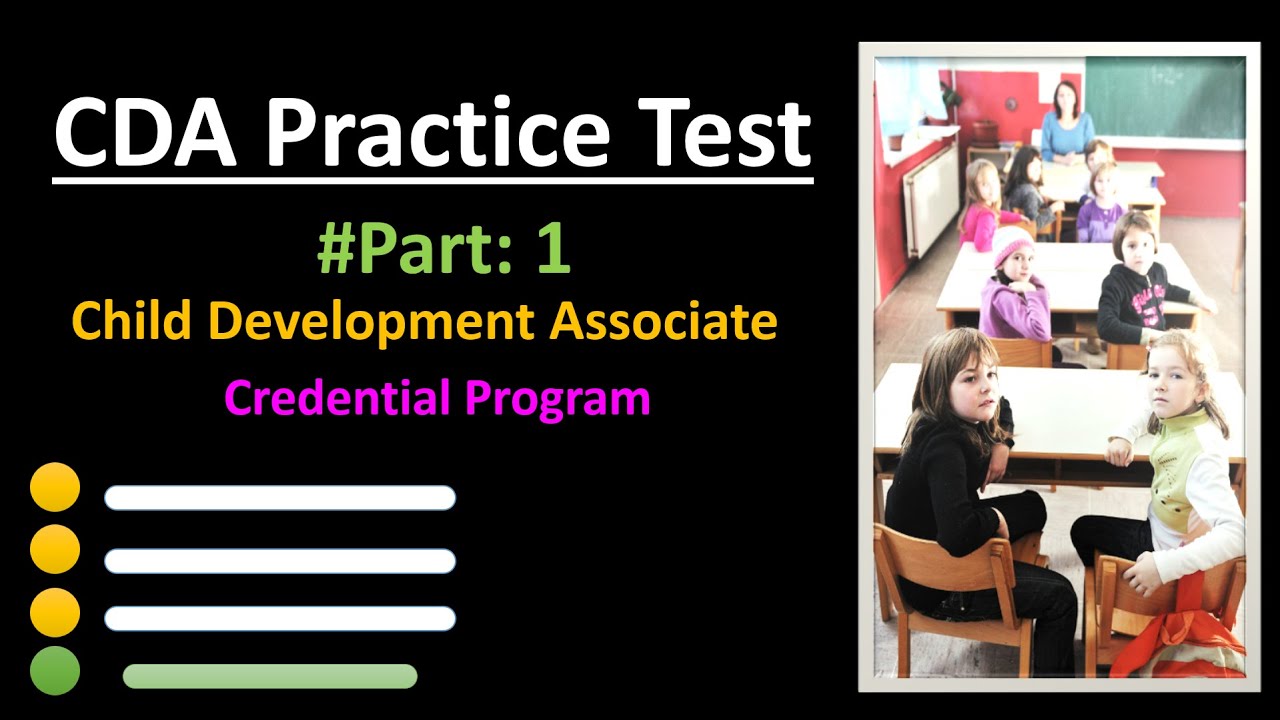 CDA Practice Test

#Part: 1

Child Development Associate

Credential Program